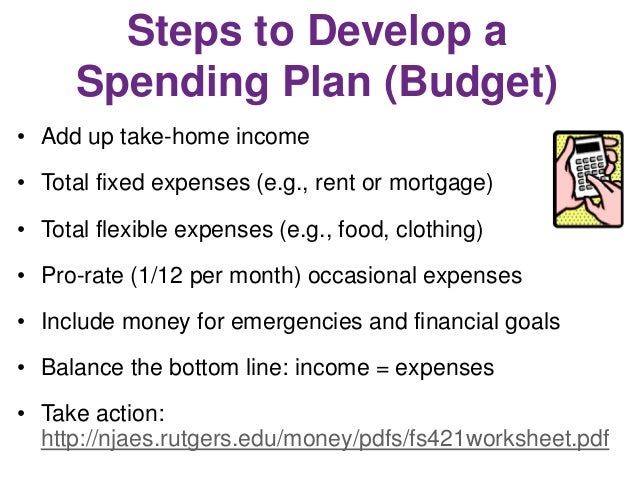 Steps to Develop a Spending Plan (Budget)

• Add up take-home income
• Total fixed expenses (e.g., rent or mortgage)
• Total flexible expenses (e.g., food, clothing)
• Pro-rate (1/12 per month) occasional expenses
• Include money for emergencies and financial goals
• Balance the bottom line: income = expenses
• Take action: http://njaes.rutgers.edu/money/pdfs/fs421worksheet.pdf